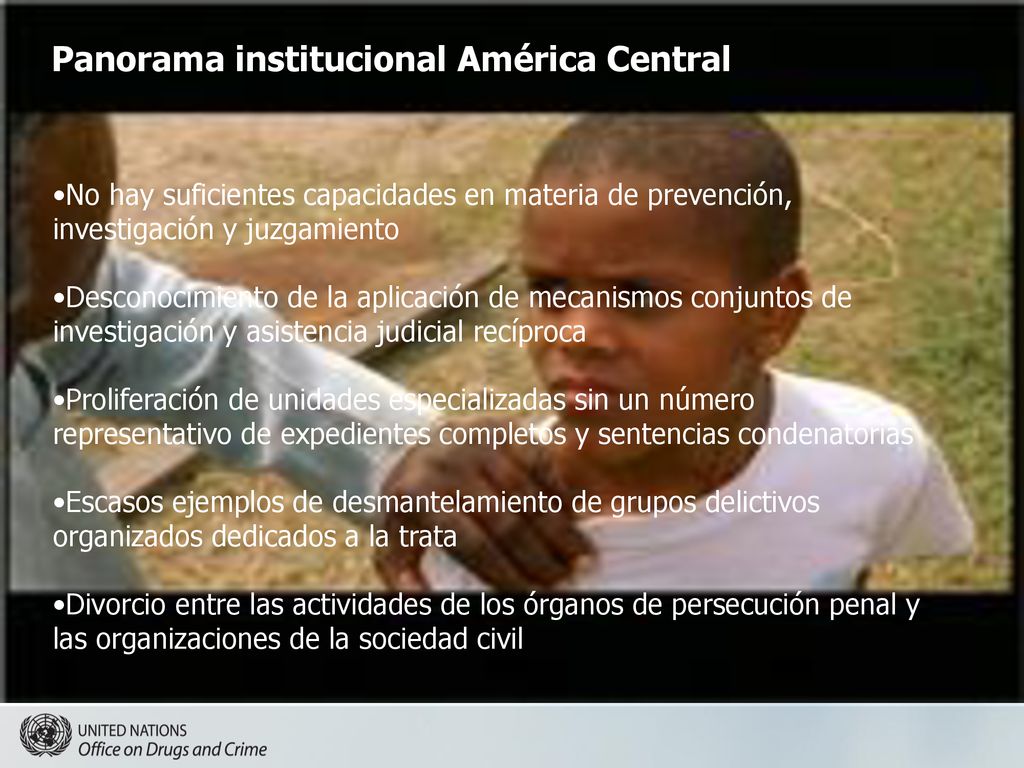 Panorama institucional América Central

•No hay suficientes capacidades en materia de prevención, investigación y juzgamiento

•Desconocimiento de la aplicación de mecanismos conjuntos de investigación y asistencia judicial recíproca

•Proliferación de unidades especializadas sin un número representativo de expedientes completos y sentencias condenatorias

•Escasos ejemplos de desmantelamiento de grupos delictivos organizados dedicados a la trata

•Divorcio entre las actividades de los órganos de persecución penal y las organizaciones de la sociedad civil

UNITED NATIONS
Office on Drugs and Crime